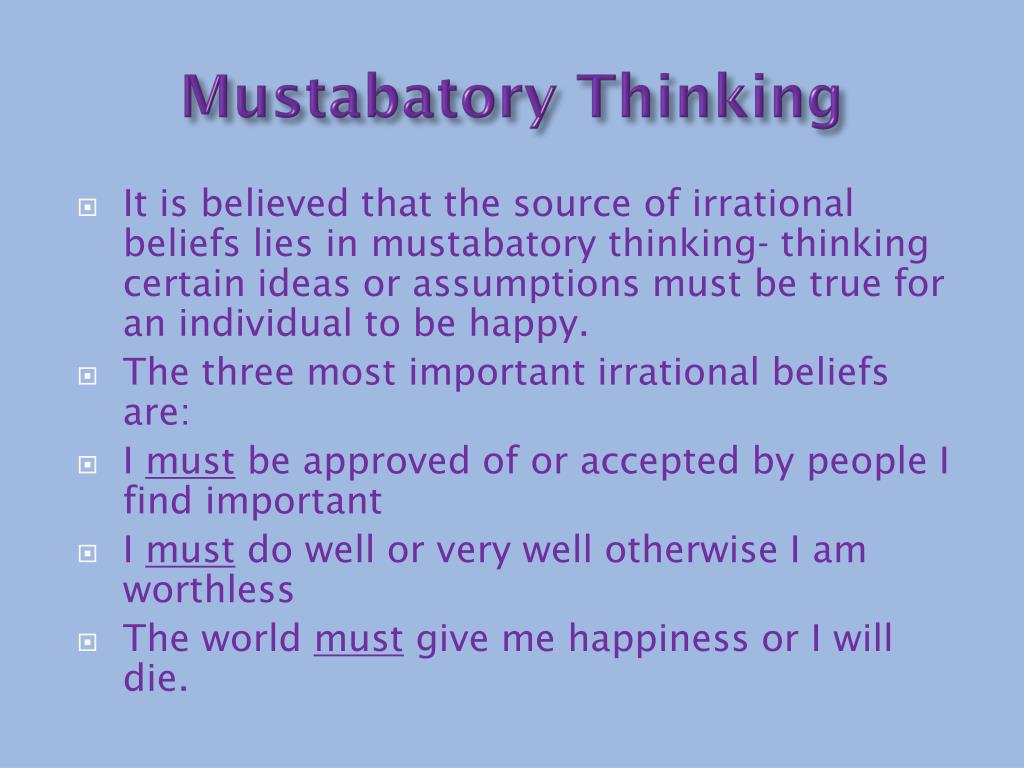 Mustabatory Thinking

• It is believed that the source of irrational beliefs lies in mustabatory thinking- thinking certain ideas or assumptions must be true for an individual to be happy.
• The three most important irrational beliefs are:
• I must be approved of or accepted by people I find important
• I must do well or very well otherwise I am worthless
• The world must give me happiness or I will die.